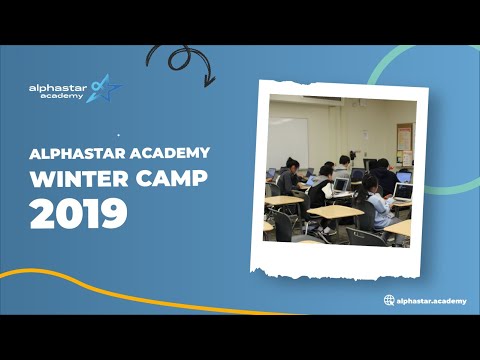 alphastar academy

ALPHASTAR ACADEMY
WINTER CAMP
2019

alphastar.academy